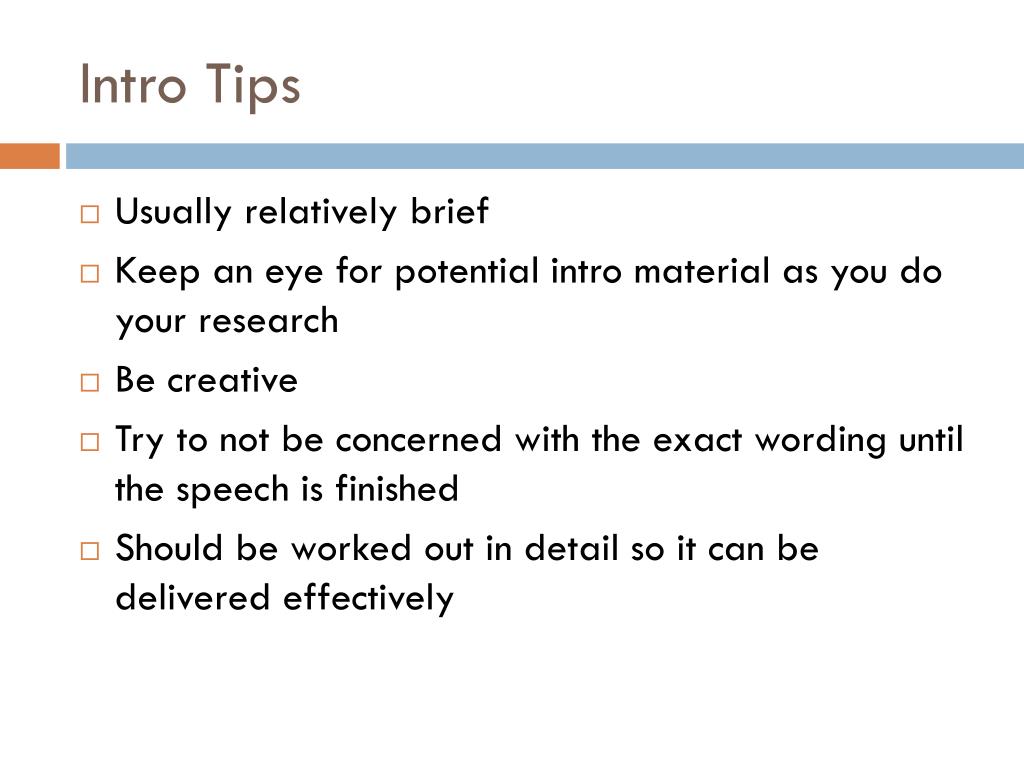 Intro Tips

□ Usually relatively brief
□ Keep an eye for potential intro material as you do your research
□ Be creative
□ Try to not be concerned with the exact wording until the speech is finished
□ Should be worked out in detail so it can be delivered effectively